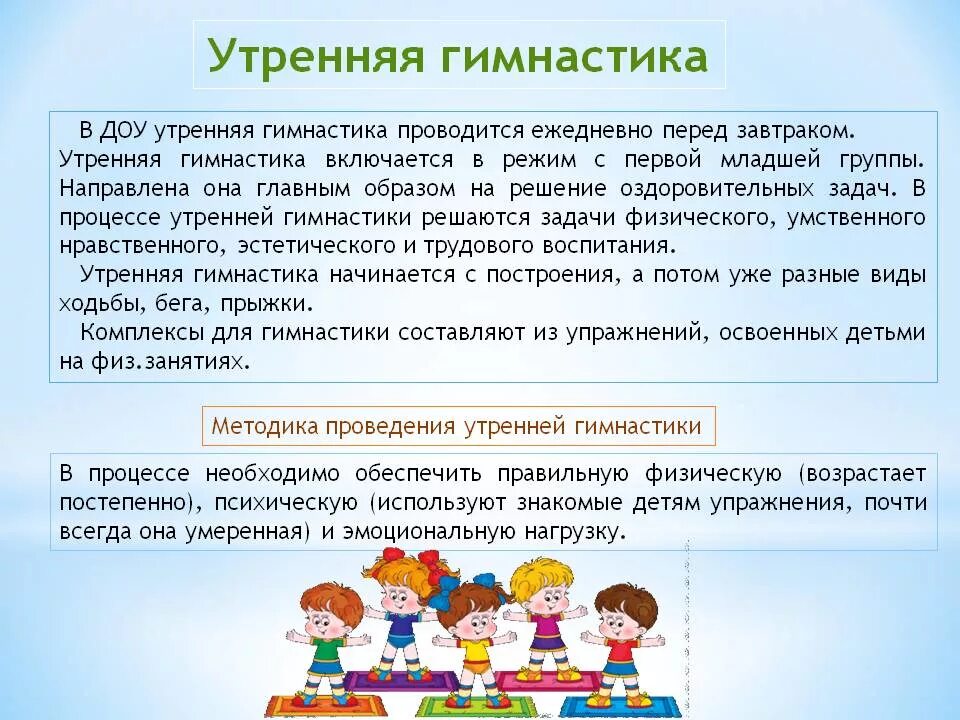 Утренняя гимнастика

В ДОУ утренняя гимнастика проводится ежедневно перед завтраком. Утренняя гимнастика включается в режим с первой младшей группы. Направлена она главным образом на решение оздоровительных задач. В процессе утренней гимнастики решаются задачи физического, умственного нравственного, эстетического и трудового воспитания.

Утренняя гимнастика начинается с построения, а потом уже разные виды ходьбы, бега, прыжки.

Комплексы для гимнастики составляют из упражнений, освоенных детьми на физ.занятиях.

Методика проведения утренней гимнастики

В процессе необходимо обеспечить правильную физическую (возрастает постепенно), психическую (используют знакомые детям упражнения, почти всегда она умеренная) и эмоциональную нагрузку.